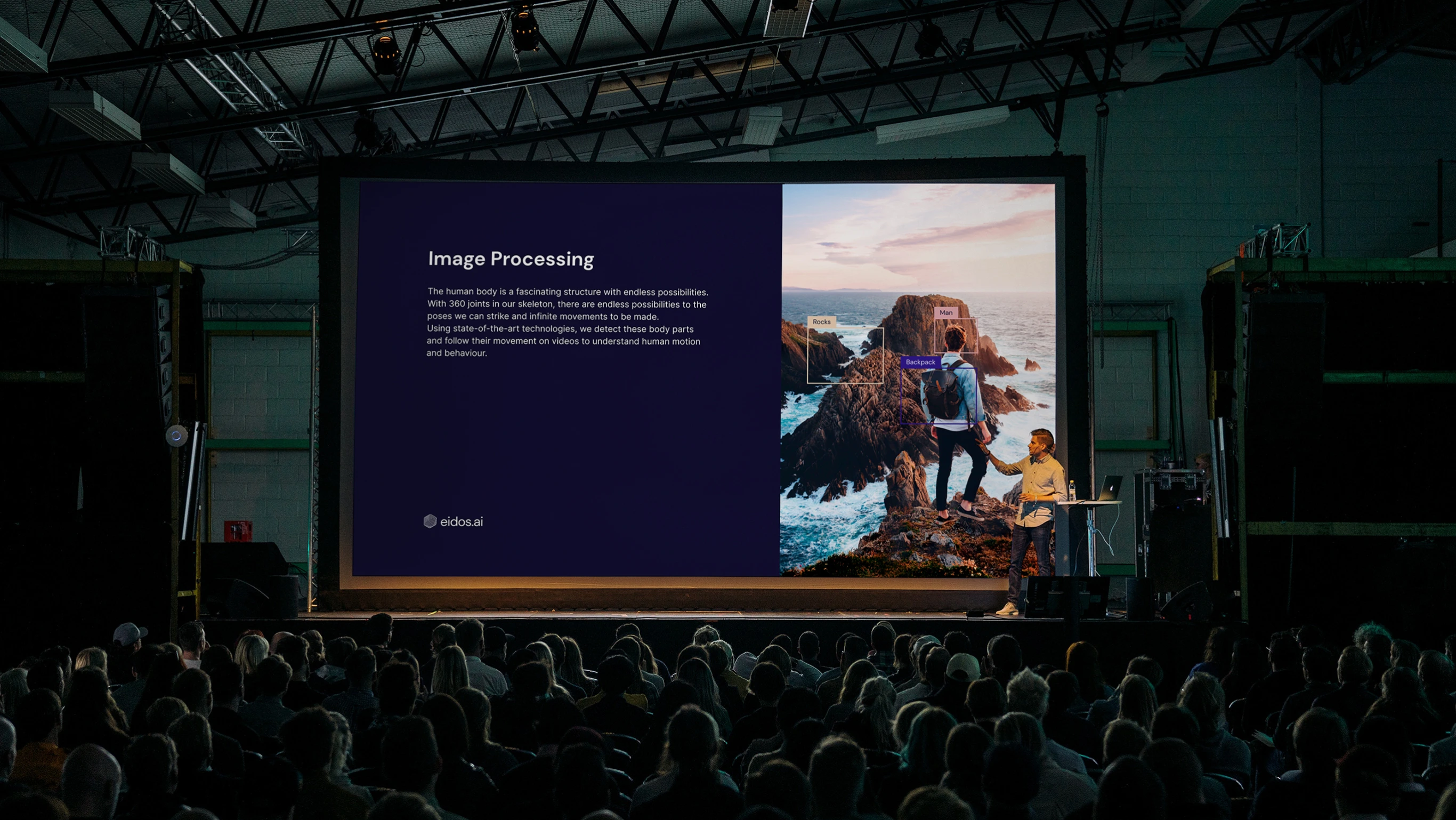 Image Processing

The human body is a fascinating structure with endless possibilities. With 360 joints in our skeleton, there are endless possibilities to the poses we can strike and infinite movements to be made.
Using state-of-the-art technologies, we detect these body parts and follow their movement on videos to understand human motion and behaviour.

eidos.ai

Rocks

Man

Backpack